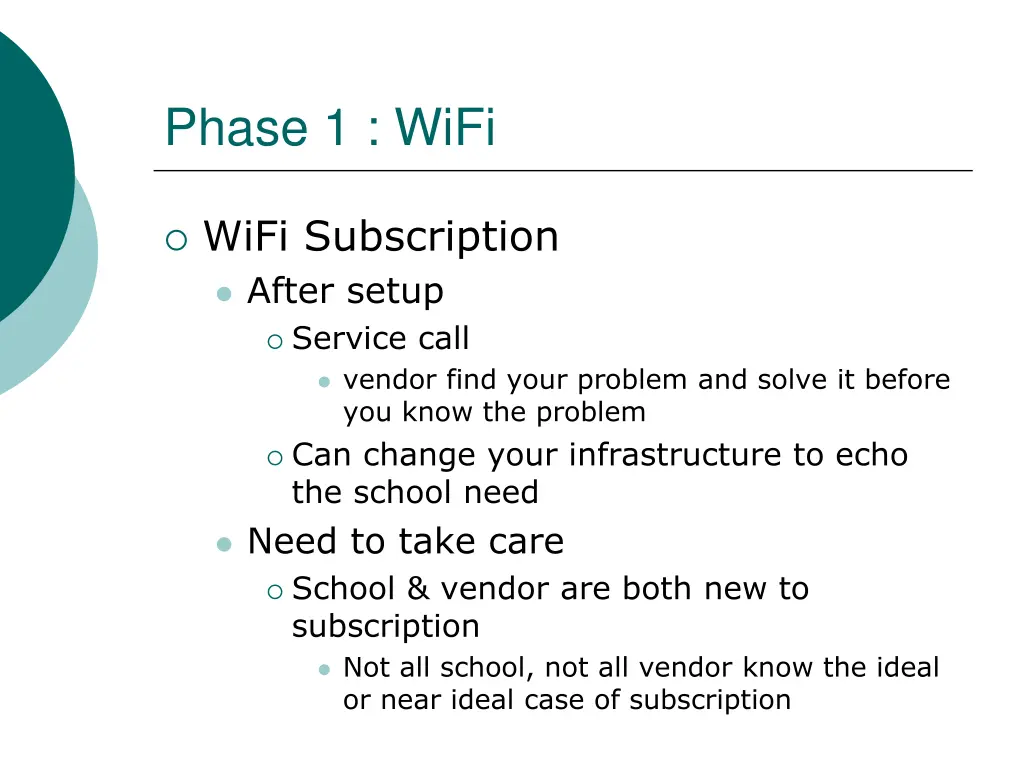 Phase 1 : WiFi

WiFi Subscription

After setup

Service call

vendor find your problem and solve it before you know the problem

Can change your infrastructure to echo the school need

Need to take care

School & vendor are both new to subscription

Not all school, not all vendor know the ideal or near ideal case of subscription